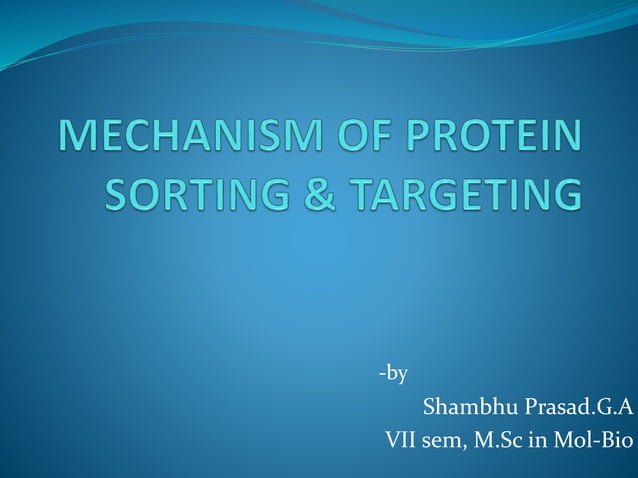 MECHANISM OF PROTEIN SORTING & TARGETING

-by

Shambhu Prasad.G.A

VII sem, M.Sc in Mol-Bio